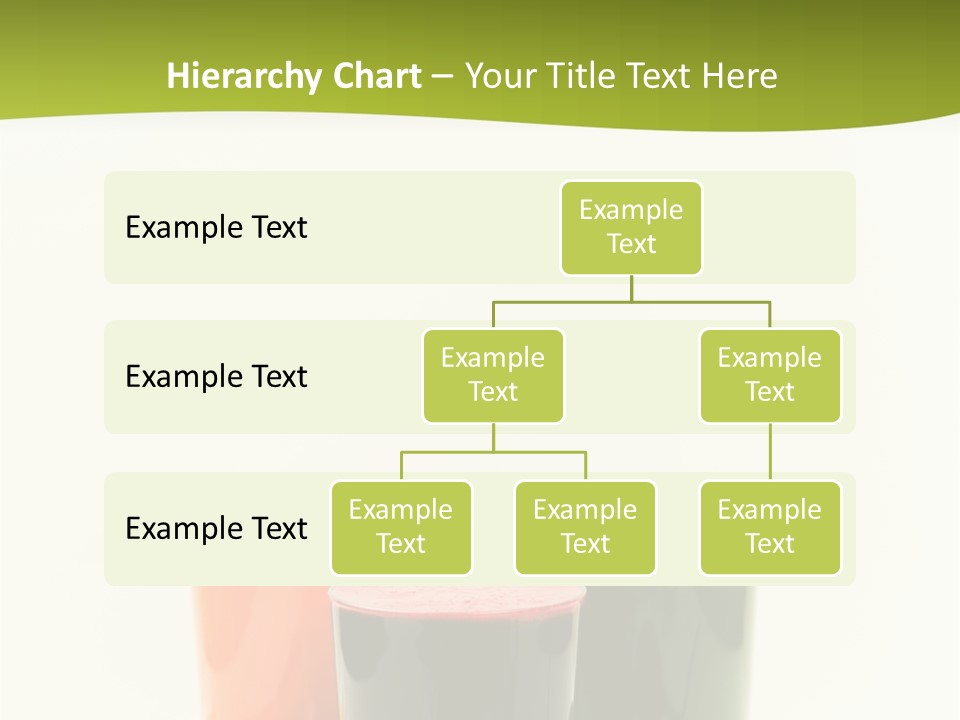 Hierarchy Chart – Your Title Text Here

Example Text

Example Text

Example Text

Example Text

Example Text

Example Text

Example Text

Example Text

Example Text